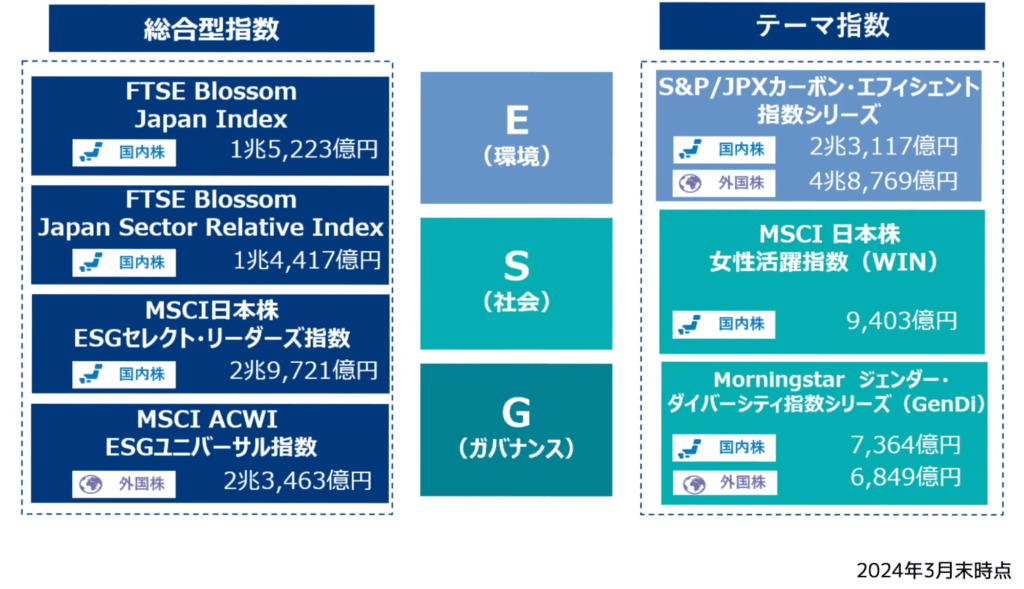 総合型指数

FTSE Blossom Japan Index
国内株 1兆5,223億円

FTSE Blossom Japan Sector Relative Index
国内株 1兆4,417億円

MSCI日本株 ESGセレクト・リーダーズ指数
国内株 2兆9,721億円

MSCI ACWI ESGユニバーサル指数
外国株 2兆3,463億円

E
(環境)

S
(社会)

G
(ガバナンス)

テーマ指数

S&P/JPXカーボン・エフィシェント指数シリーズ
国内株 2兆3,117億円
外国株 4兆8,769億円

MSCI 日本株 女性活躍指数(WIN)
国内株 9,403億円

Morningstar ジェンダー・ダイバーシティ指数シリーズ(GenDi)
国内株 7,364億円
外国株 6,849億円

2024年3月末時点